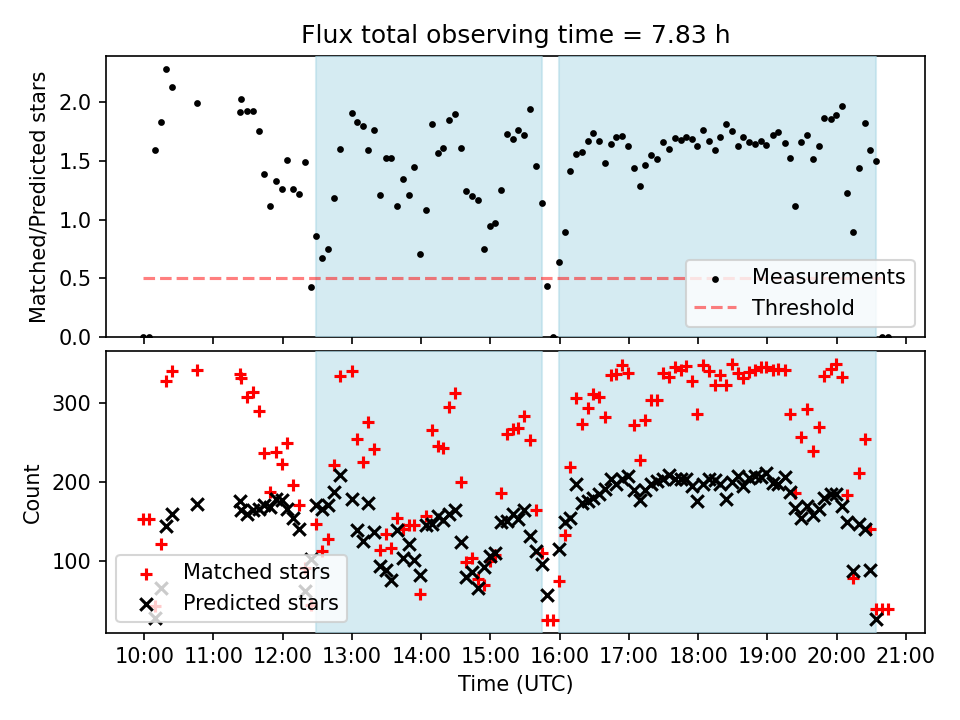 Flux total observing time = 7.83 h

Matched/Predicted stars

2.0
1.5
1.0
0.5
0.0

Measurements
Threshold

Count

300
200
100

Matched stars
Predicted stars

10:00 11:00 12:00 13:00 14:00 15:00 16:00 17:00 18:00 19:00 20:00 21:00

Time (UTC)